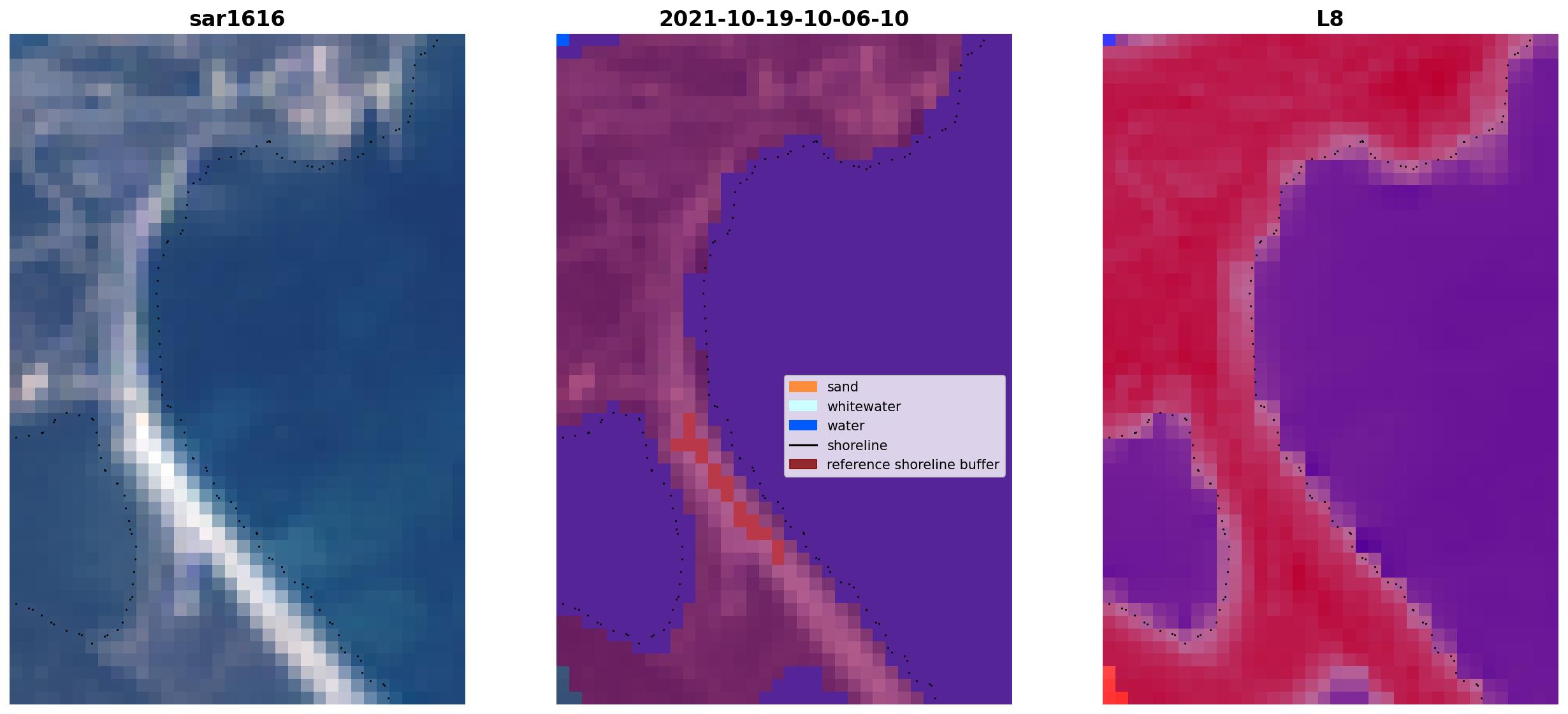 sar1616

2021-10-19-10-06-10

sand
whitewater
water
shoreline
reference shoreline buffer

L8